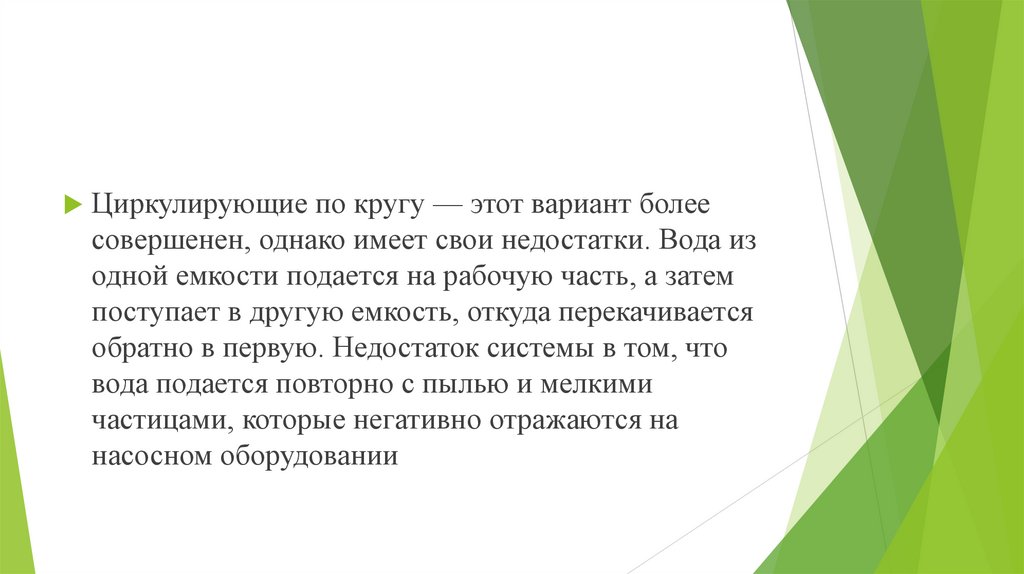 Циркулирующие по кругу — этот вариант более совершенен, однако имеет свои недостатки. Вода из одной емкости подается на рабочую часть, а затем поступает в другую емкость, откуда перекачивается обратно в первую. Недостаток системы в том, что вода подается повторно с пылью и мелкими частицами, которые негативно отражаются на насосном оборудовании